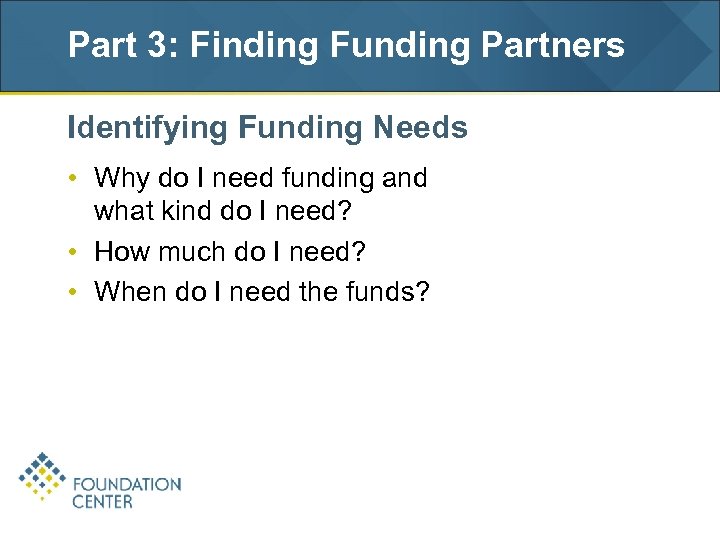 Part 3: Finding Funding Partners

Identifying Funding Needs

• Why do I need funding and what kind do I need?
• How much do I need?
• When do I need the funds?

FOUNDATION CENTER